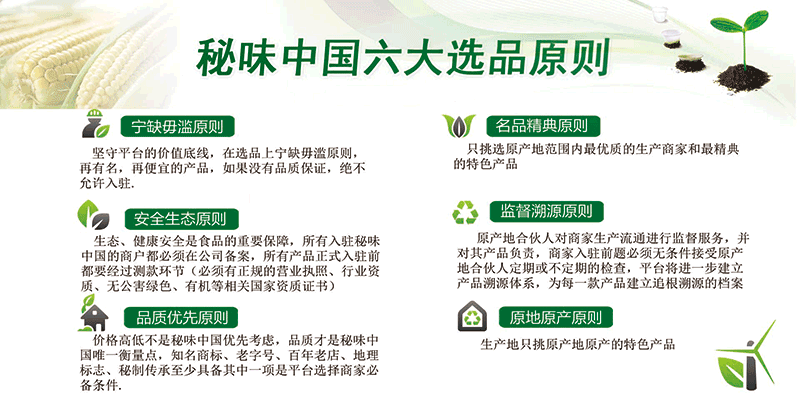 秘味中国六大选品原则

宁缺毋滥原则

坚守平台的价值底线，在选品上宁缺毋滥原则，再有名，再便宜的产品，如果没有品质保证，绝不允许入驻.

安全生态原则

生态、健康安全是食品的重要保障，所有入驻秘味中国的商户都必须在公司备案，所有产品正式入驻前都要经过测款环节（必须有正规的营业执照、行业资质、无公害绿色、有机等相关国家资质证书）

品质优先原则

价格高低不是秘味中国优先考虑，品质才是秘味中国唯一衡量点，知名商标、老字号、百年老店、地理标志、秘制传承至少具备其中一项是平台选择商家必备条件.

名品精典原则

只挑选原产地范围内最优质的生产商家和最精典的特色产品

监督溯源原则

原产地合伙人对商家生产流通进行监督服务，并对其产品负责，商家入驻前题必须无条件接受原产地合伙人定期或不定期的检查，平台将进一步建立产品溯源体系，为每一款产品建立追根溯源的档案

原地原产原则

生产地只挑原产地原产的特色产品